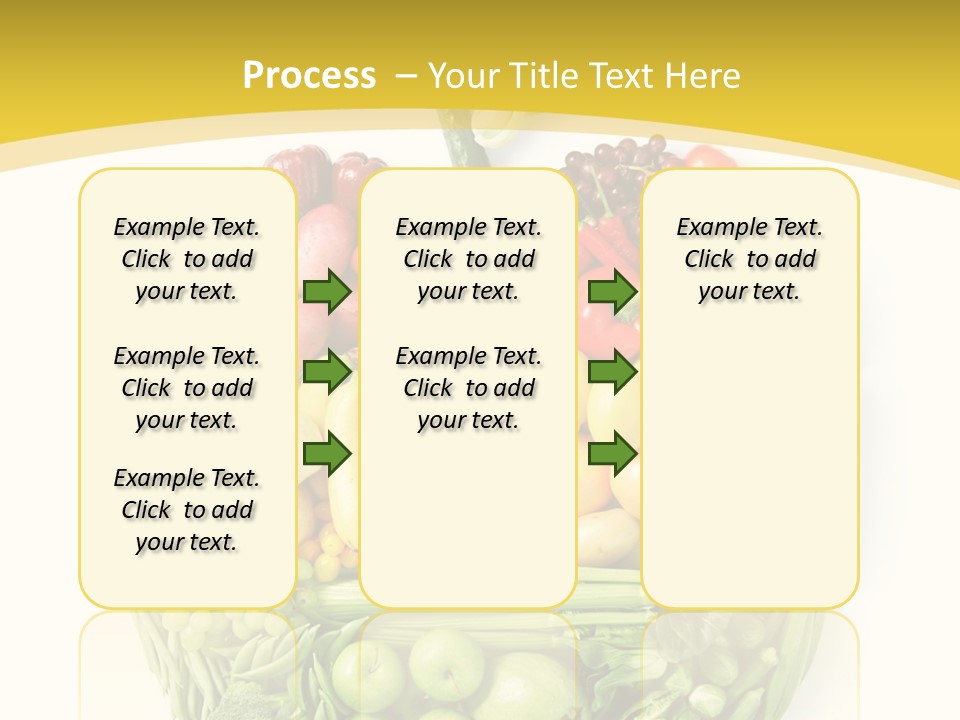 Process – Your Title Text Here

Example Text. Click to add your text.

Example Text. Click to add your text.

Example Text. Click to add your text.

Example Text. Click to add your text.

Example Text. Click to add your text.

Example Text. Click to add your text.